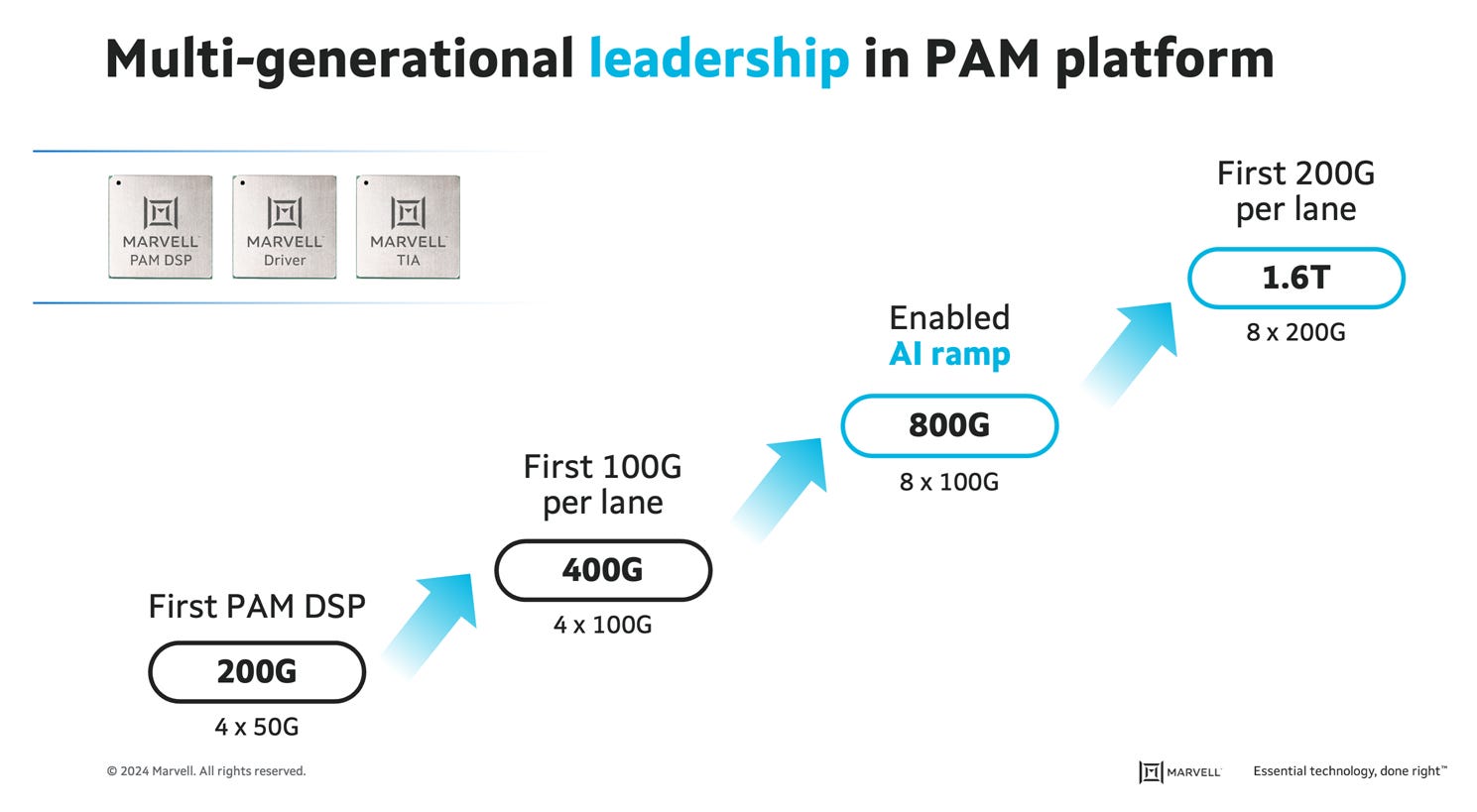 Multi-generational leadership in PAM platform

MARVELL
PAM DSP

MARVELL
Driver

MARVELL
TIA

First PAM DSP
200G
4 x 50G

First 100G per lane
400G
4 x 100G

Enabled AI ramp
800G
8 x 100G

First 200G per lane
1.6T
8 x 200G

© 2024 Marvell. All rights reserved.

MARVELL

Essential technology, done right™